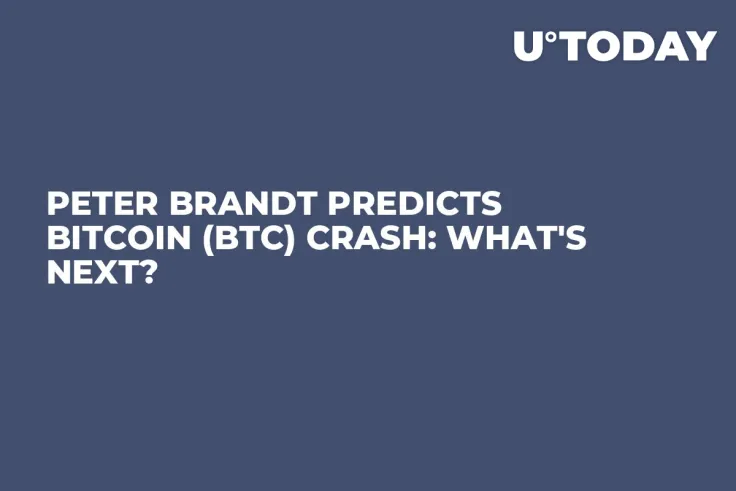 U°TODAY

PETER BRANDT PREDICTS BITCOIN (BTC) CRASH: WHAT'S NEXT?